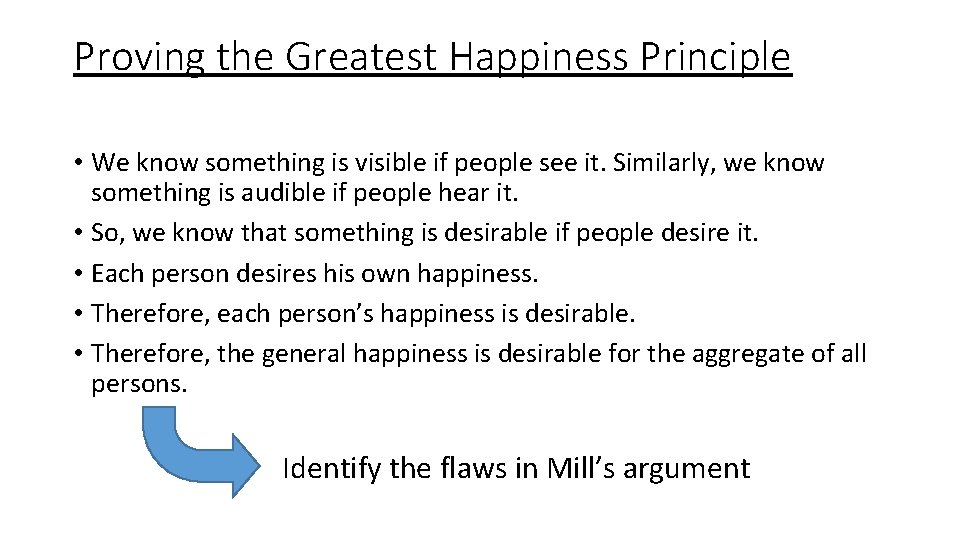 Proving the Greatest Happiness Principle

• We know something is visible if people see it. Similarly, we know something is audible if people hear it.
• So, we know that something is desirable if people desire it.
• Each person desires his own happiness.
• Therefore, each person's happiness is desirable.
• Therefore, the general happiness is desirable for the aggregate of all persons.

Identify the flaws in Mill's argument